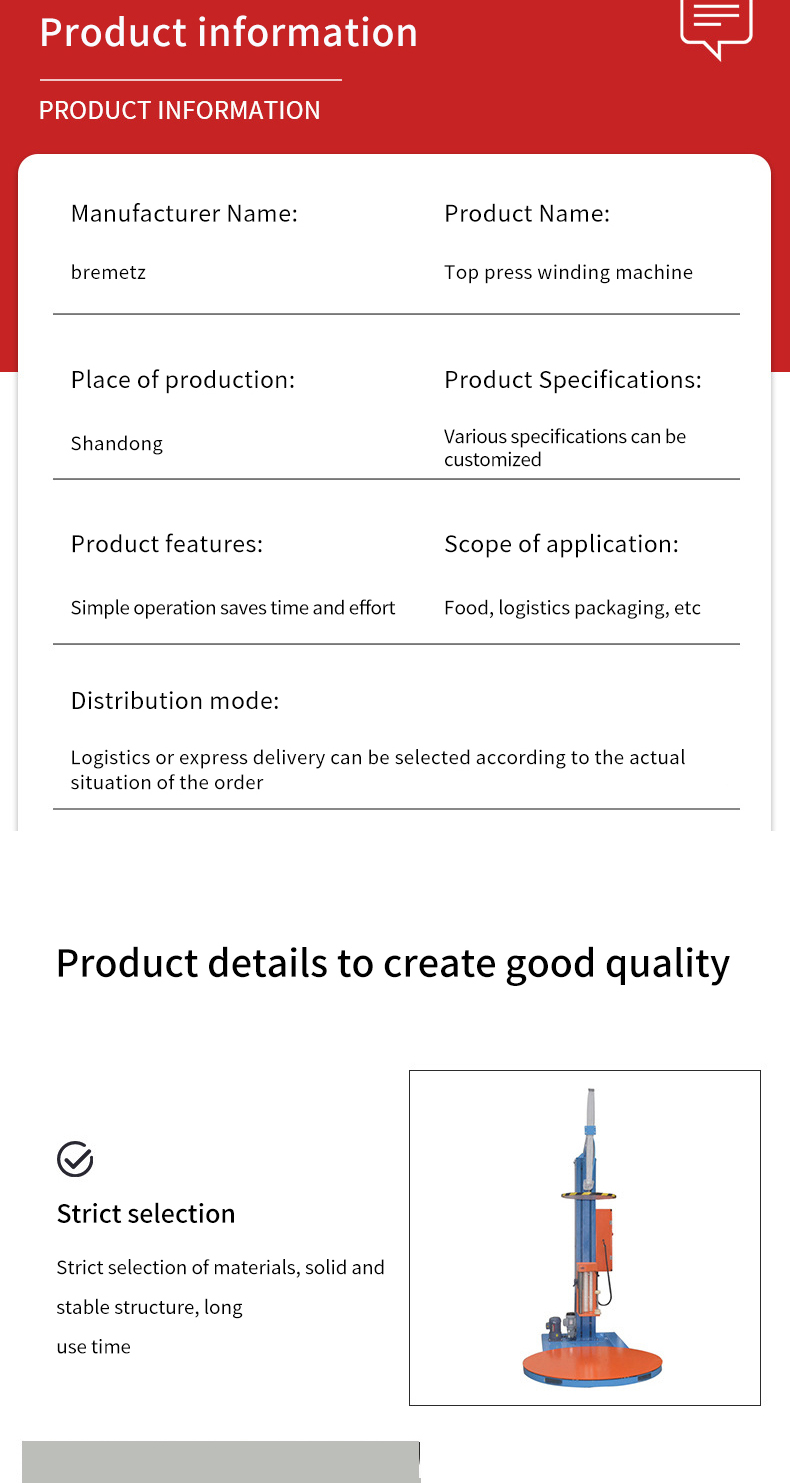 Product information

PRODUCT INFORMATION

Manufacturer Name:

bremetz

Product Name:

Top press winding machine

Place of production:

Shandong

Product Specifications:

Various specifications can be customized

Product features:

Simple operation saves time and effort

Scope of application:

Food, logistics packaging, etc

Distribution mode:

Logistics or express delivery can be selected according to the actual situation of the order

Product details to create good quality

Strict selection

Strict selection of materials, solid and stable structure, long use time